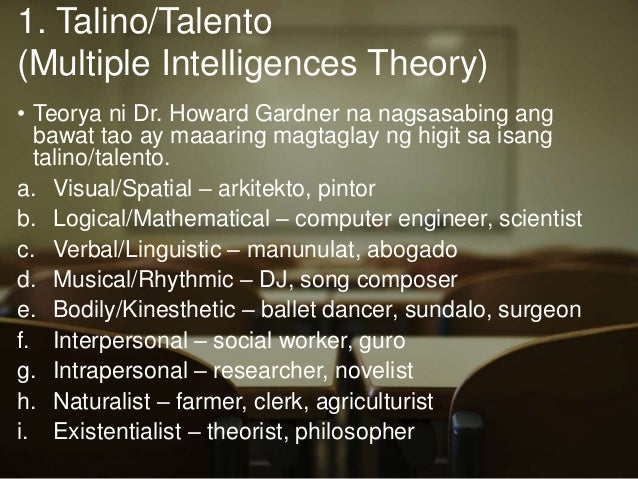 1. Talino/Talento
(Multiple Intelligences Theory)

• Teorya ni Dr. Howard Gardner na nagsasabing ang bawat tao ay maaaring magtaglay ng higit sa isang talino/talento.

a. Visual/Spatial – arkitekto, pintor
b. Logical/Mathematical – computer engineer, scientist
c. Verbal/Linguistic – manunulat, abogado
d. Musical/Rhythmic – DJ, song composer
e. Bodily/Kinesthetic – ballet dancer, sundalo, surgeon
f. Interpersonal – social worker, guro
g. Intrapersonal – researcher, novelist
h. Naturalist – farmer, clerk, agriculturist
i. Existentialist – theorist, philosopher